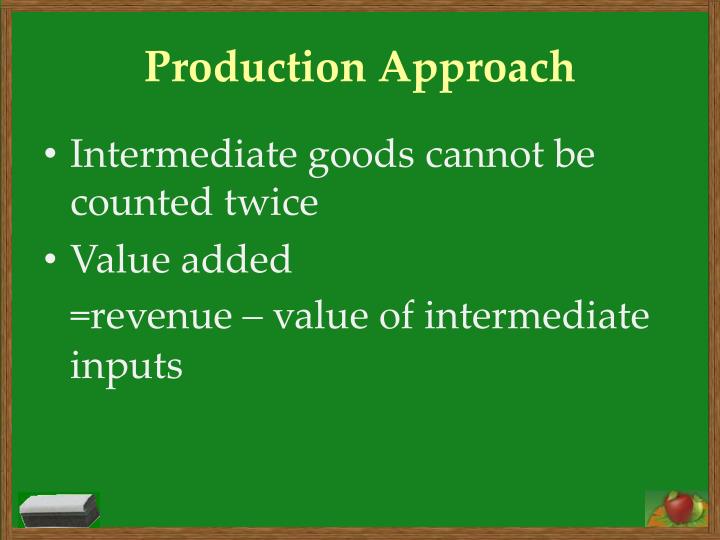 Production Approach

• Intermediate goods cannot be counted twice

• Value added

=revenue – value of intermediate inputs